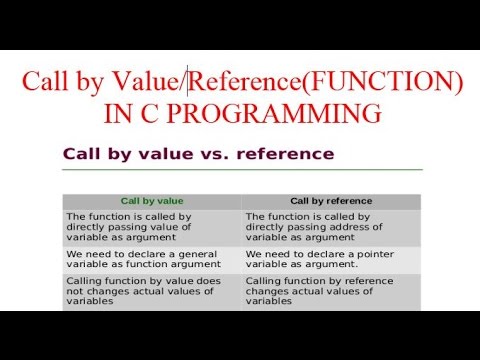 Call by Value/Reference(FUNCTION) IN C PROGRAMMING

Call by value vs. reference

| Call by value | Call by reference |
|---|---|
| The function is called by directly passing value of variable as argument | The function is called by directly passing address of variable as argument |
| We need to declare a general variable as function argument | We need to declare a pointer variable as argument. |
| Calling function by value does not changes actual values of variables | Calling function by reference changes actual values of variables |